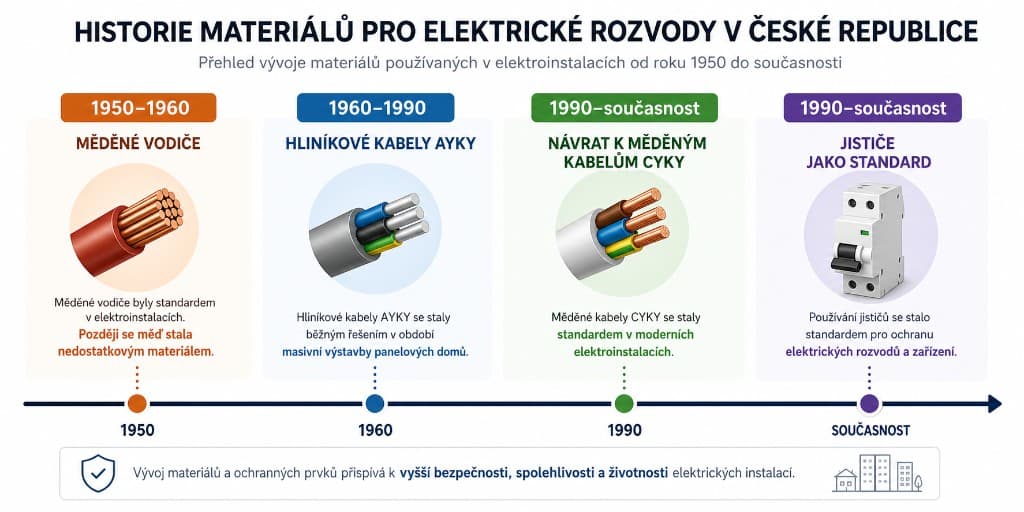 HISTORIE MATERIÁLŮ PRO ELEKTRICKÉ ROZVODY V ČESKÉ REPUBLICE

Přehled vývoje materiálů používaných v elektroinstalacích od roku 1950 do současnosti

1950–1960

MĚDĚNÉ VODIČE

Měděné vodiče byly standardem v elektroinstalacích. Později se měď stala nedostatkovým materiálem.

1960–1990

HLINÍKOVÉ KABELY AYKY

Hliníkové kabely AYKY se staly běžným řešením v období masivní výstavby panelových domů.

1990–současnost

NÁVRAT K MĚDĚNÝM KABELŮM CYKY

Měděné kabely CYKY se staly standardem v moderních elektroinstalacích.

1990–současnost

JISTIČE JAKO STANDARD

Používání jističů se stalo standardem pro ochranu elektrických rozvodů a zařízení.

1950

1960

1990

SOUČASNOST

Vývoj materiálů a ochranných prvků přispívá k vyšší bezpečnosti, spolehlivosti a životnosti elektrických instalací.